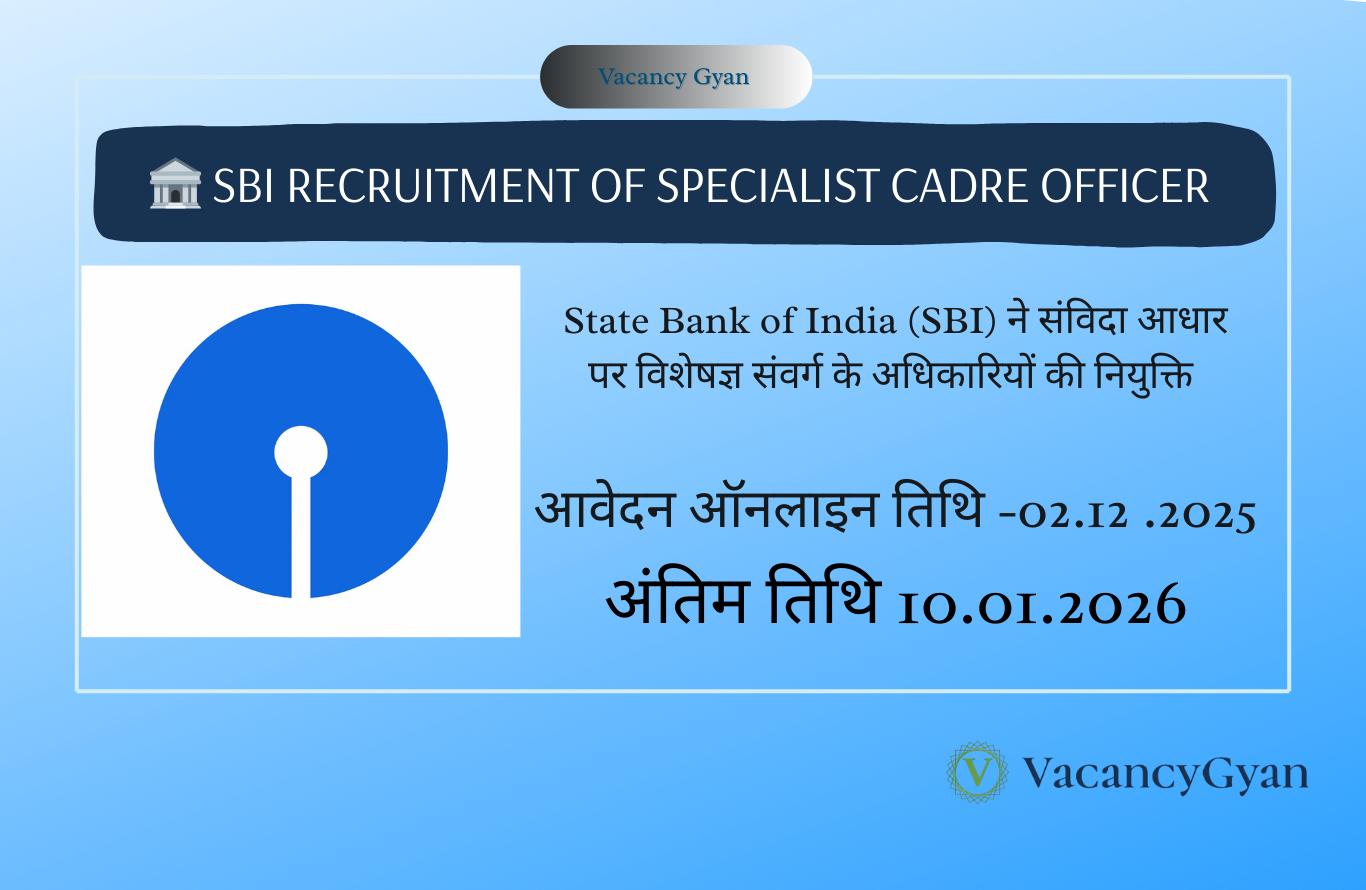 Vacancy Gyan

🏛️ SBI RECRUITMENT OF SPECIALIST CADRE OFFICER

State Bank of India (SBI) ने संविदा आधार पर विशेषज्ञ संवर्ग के अधिकारियों की नियुक्ति

आवेदन ऑनलाइन तिथि -02.12 .2025

अंतिम तिथि 10.01.2026

V VacancyGyan